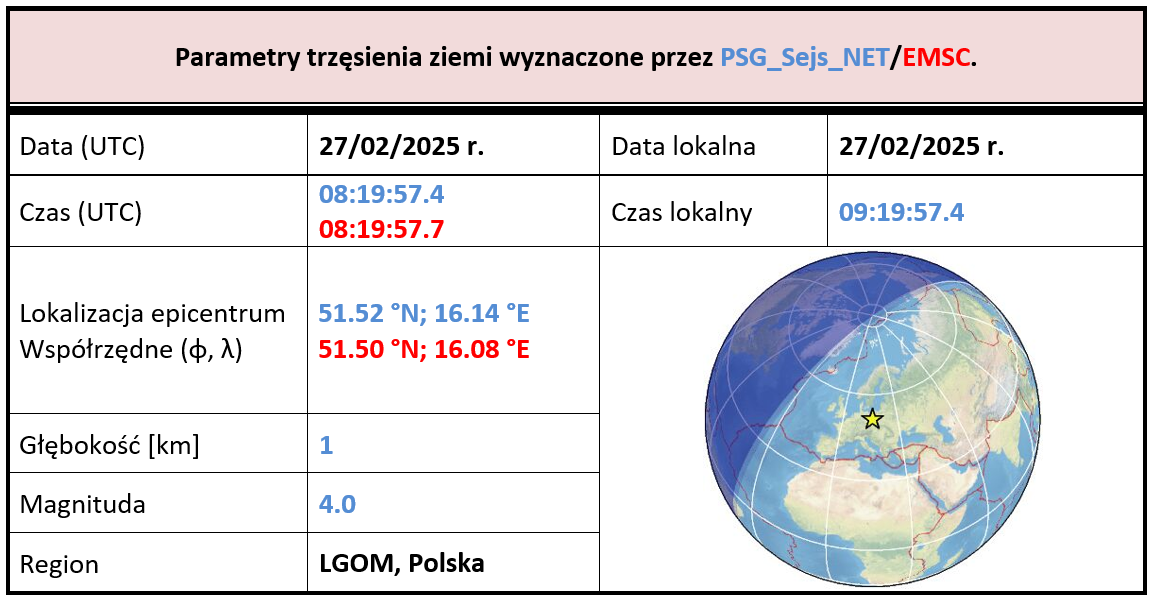 Parametry trzęsienia ziemi wyznaczone przez PSG_Sejs_NET/EMSC.

| Data (UTC) | 27/02/2025 r. | Data lokalna | 27/02/2025 r. |
|---|---|---|---|
| Czas (UTC) | 08:19:57.4 08:19:57.7 | Czas lokalny | 09:19:57.4 |
| Lokalizacja epicentrum Współrzędne (ϕ, λ) | 51.52 °N; 16.14 °E 51.50 °N; 16.08 °E | | |
| Głębokość [km] | 1 | | |
| Magnituda | 4.0 | | |
| Region | LGOM, Polska | | |